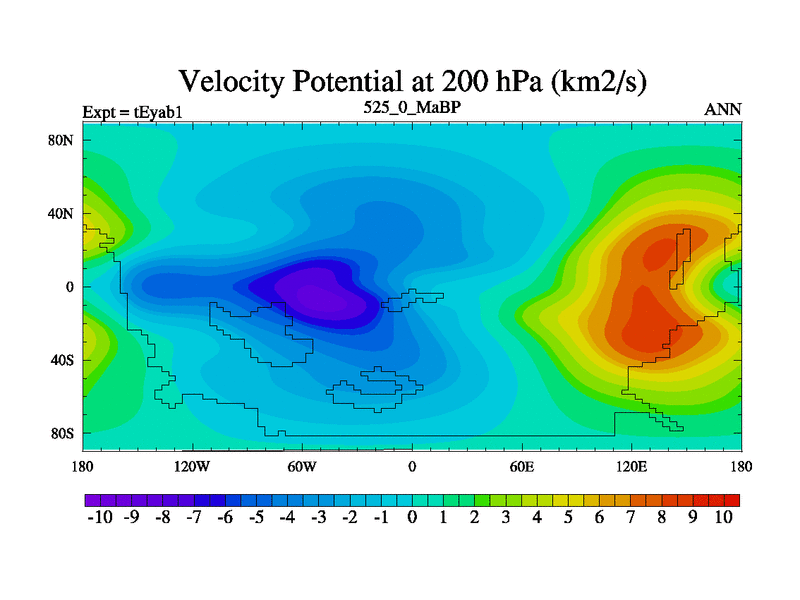 Velocity Potential at 200 hPa (km2/s)

Expt = tEyab1

525_0_MaBP

ANN

80N
40N
0
40S
80S

180
120W
60W
0
60E
120E
180

-10 -9 -8 -7 -6 -5 -4 -3 -2 -1 0 1 2 3 4 5 6 7 8 9 10